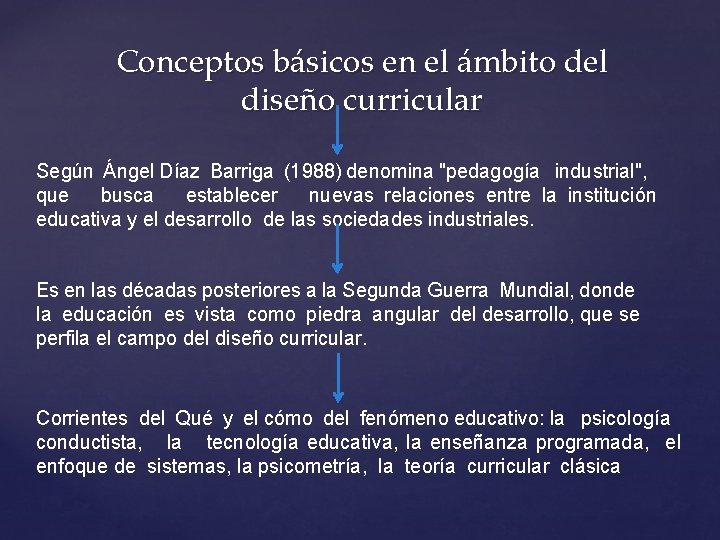 Conceptos básicos en el ámbito del diseño curricular

Según Ángel Díaz Barriga (1988) denomina "pedagogía industrial", que busca establecer nuevas relaciones entre la institución educativa y el desarrollo de las sociedades industriales.

Es en las décadas posteriores a la Segunda Guerra Mundial, donde la educación es vista como piedra angular del desarrollo, que se perfila el campo del diseño curricular.

Corrientes del Qué y el cómo del fenómeno educativo: la psicología conductista, la tecnología educativa, la enseñanza programada, el enfoque de sistemas, la psicometría, la teoría curricular clásica